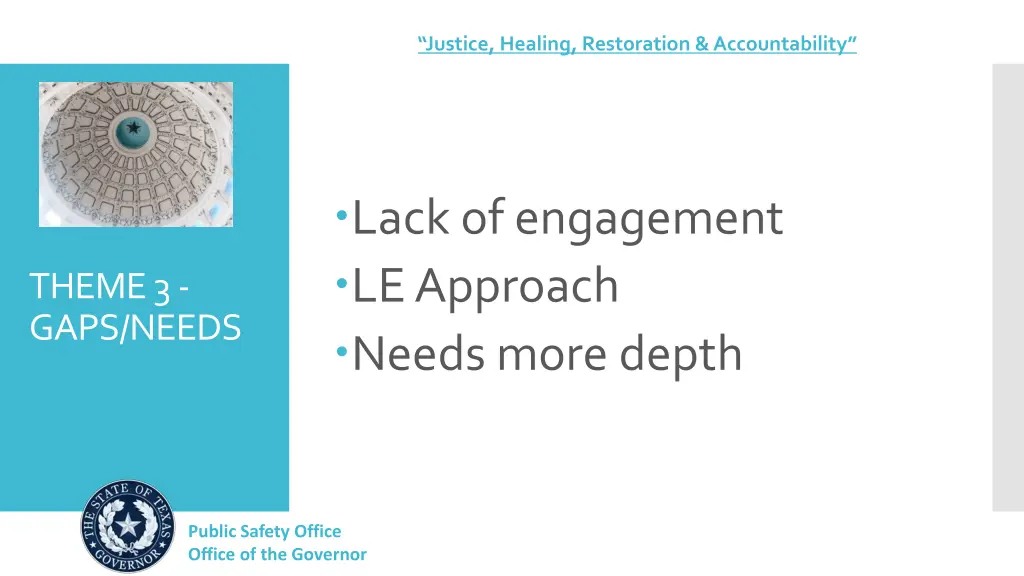 “Justice, Healing, Restoration & Accountability“

THEME 3 - GAPS/NEEDS

•Lack of engagement
•LE Approach
•Needs more depth

THE STATE OF TEXAS GOVERNOR

Public Safety Office
Office of the Governor